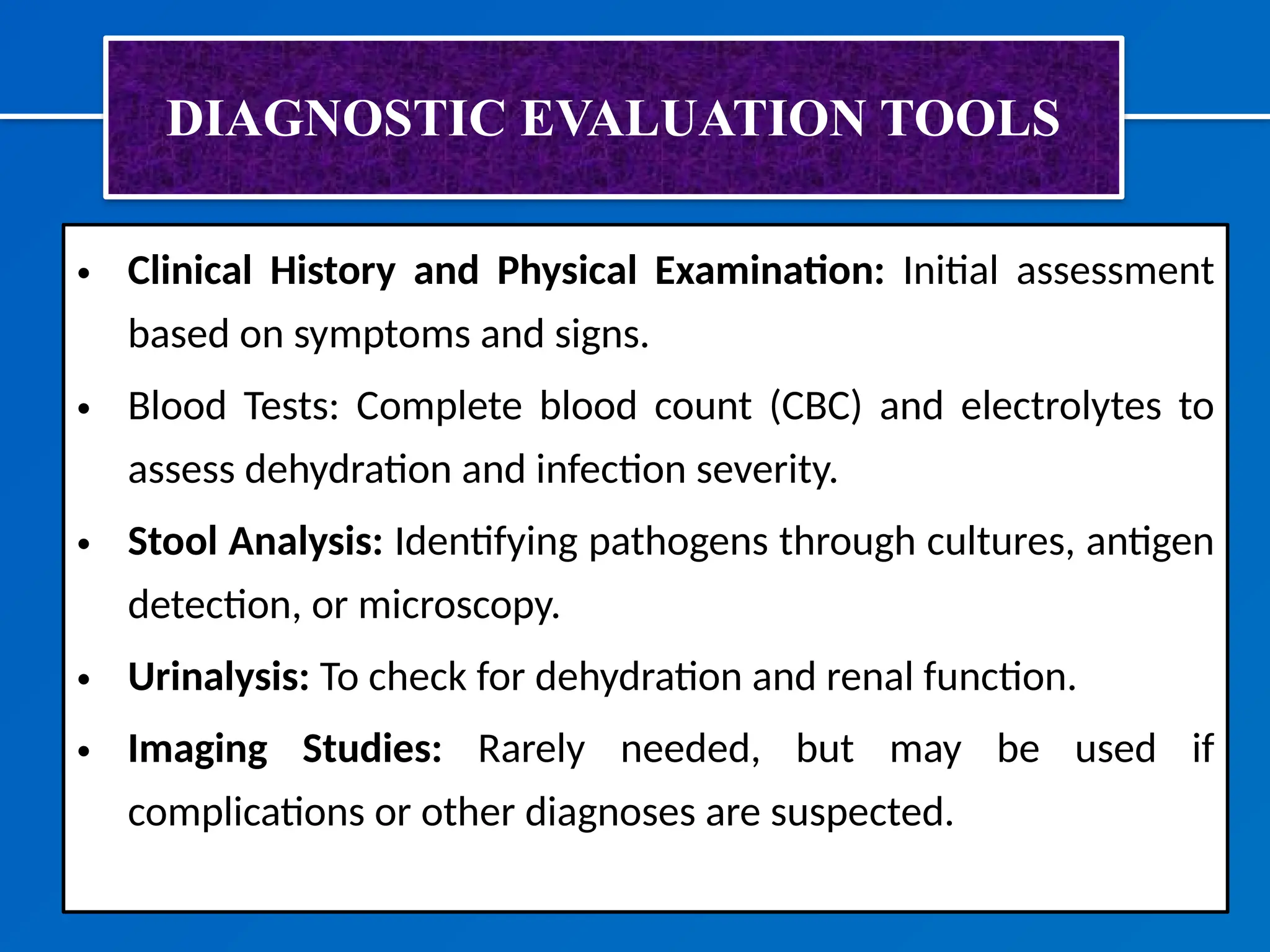 DIAGNOSTIC EVALUATION TOOLS

• Clinical History and Physical Examination: Initial assessment based on symptoms and signs.

• Blood Tests: Complete blood count (CBC) and electrolytes to assess dehydration and infection severity.

• Stool Analysis: Identifying pathogens through cultures, antigen detection, or microscopy.

• Urinalysis: To check for dehydration and renal function.

• Imaging Studies: Rarely needed, but may be used if complications or other diagnoses are suspected.